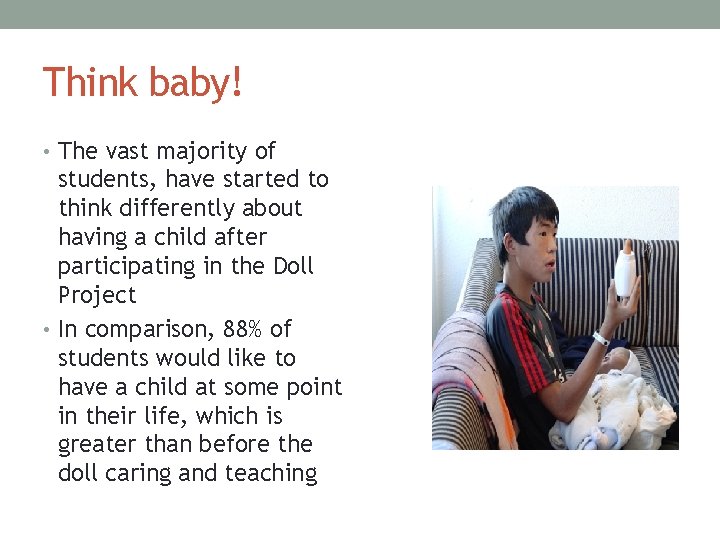 Think baby!

• The vast majority of students, have started to think differently about having a child after participating in the Doll Project

• In comparison, 88% of students would like to have a child at some point in their life, which is greater than before the doll caring and teaching